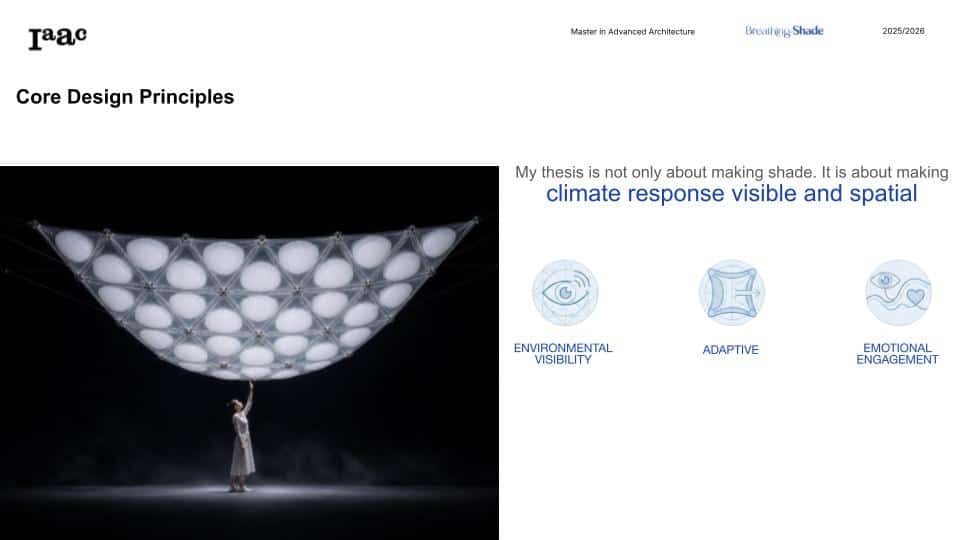 Iaac

Master in Advanced Architecture

Breathing Shade

2025/2026

Core Design Principles

My thesis is not only about making shade. It is about making climate response visible and spatial

ENVIRONMENTAL VISIBILITY

ADAPTIVE

EMOTIONAL ENGAGEMENT